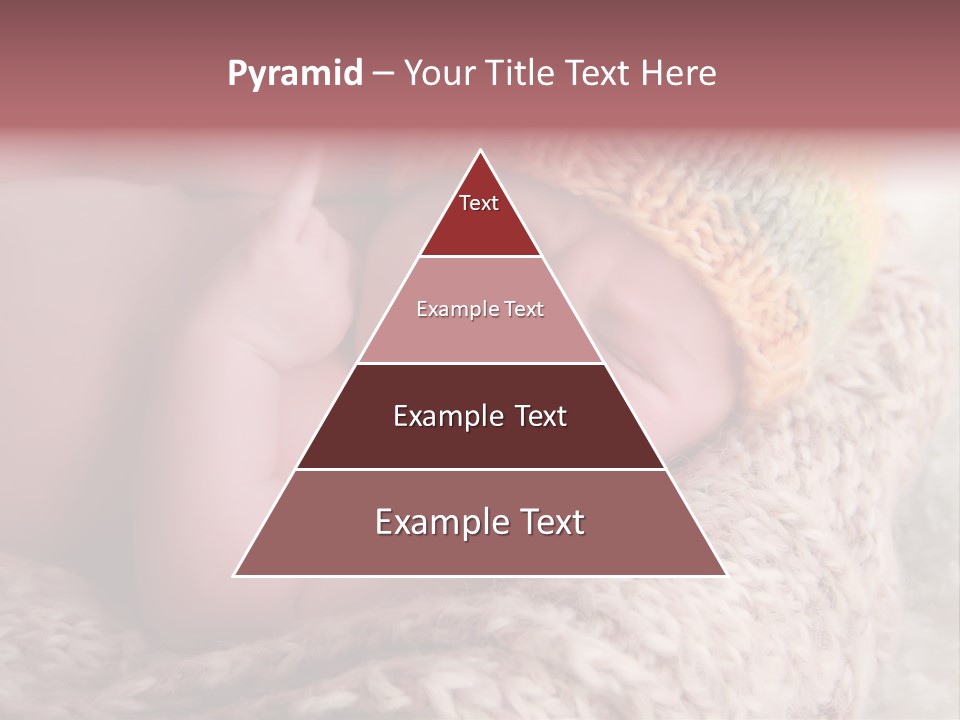 Pyramid – Your Title Text Here

Text

Example Text

Example Text

Example Text